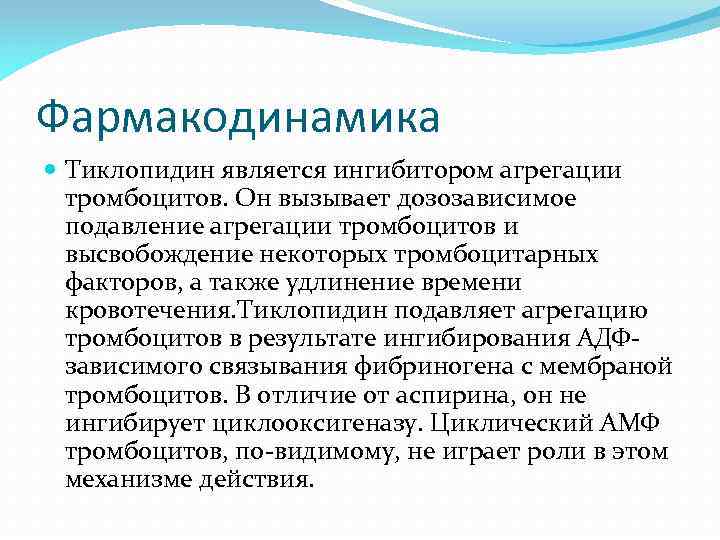 Фармакодинамика

Тиклопидин является ингибитором агрегации тромбоцитов. Он вызывает дозозависимое подавление агрегации тромбоцитов и высвобождение некоторых тромбоцитарных факторов, а также удлинение времени кровотечения.Тиклопидин подавляет агрегацию тромбоцитов в результате ингибирования АДФ-зависимого связывания фибриногена с мембраной тромбоцитов. В отличие от аспирина, он не ингибирует циклооксигеназу. Циклический АМФ тромбоцитов, по-видимому, не играет роли в этом механизме действия.